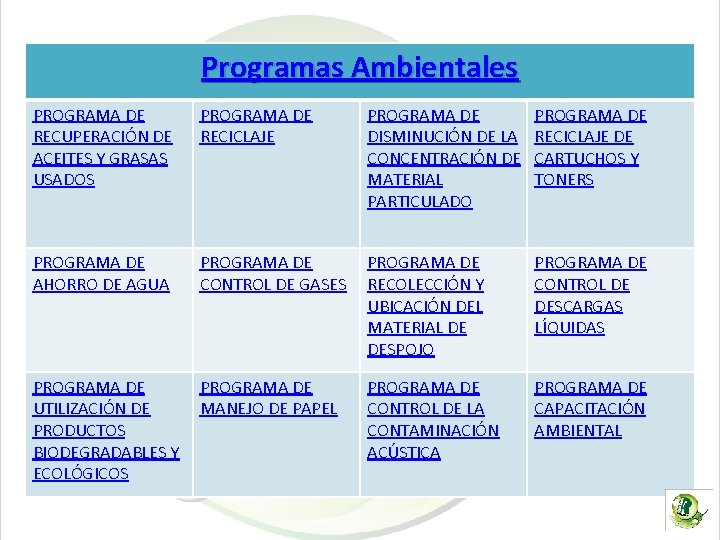 | Programas Ambientales | | | |
|---|---|---|---|
| PROGRAMA DE RECUPERACIÓN DE ACEITES Y GRASAS USADOS | PROGRAMA DE RECICLAJE | PROGRAMA DE DISMINUCIÓN DE LA CONCENTRACIÓN DE MATERIAL PARTICULADO | PROGRAMA DE RECICLAJE DE CARTUCHOS Y TONERS |
| PROGRAMA DE AHORRO DE AGUA | PROGRAMA DE CONTROL DE GASES | PROGRAMA DE RECOLECCIÓN Y UBICACIÓN DEL MATERIAL DE DESPOJO | PROGRAMA DE CONTROL DE DESCARGAS LÍQUIDAS |
| PROGRAMA DE UTILIZACIÓN DE PRODUCTOS BIODEGRADABLES Y ECOLÓGICOS | PROGRAMA DE MANEJO DE PAPEL | PROGRAMA DE CONTROL DE LA CONTAMINACIÓN ACÚSTICA | PROGRAMA DE CAPACITACIÓN AMBIENTAL |